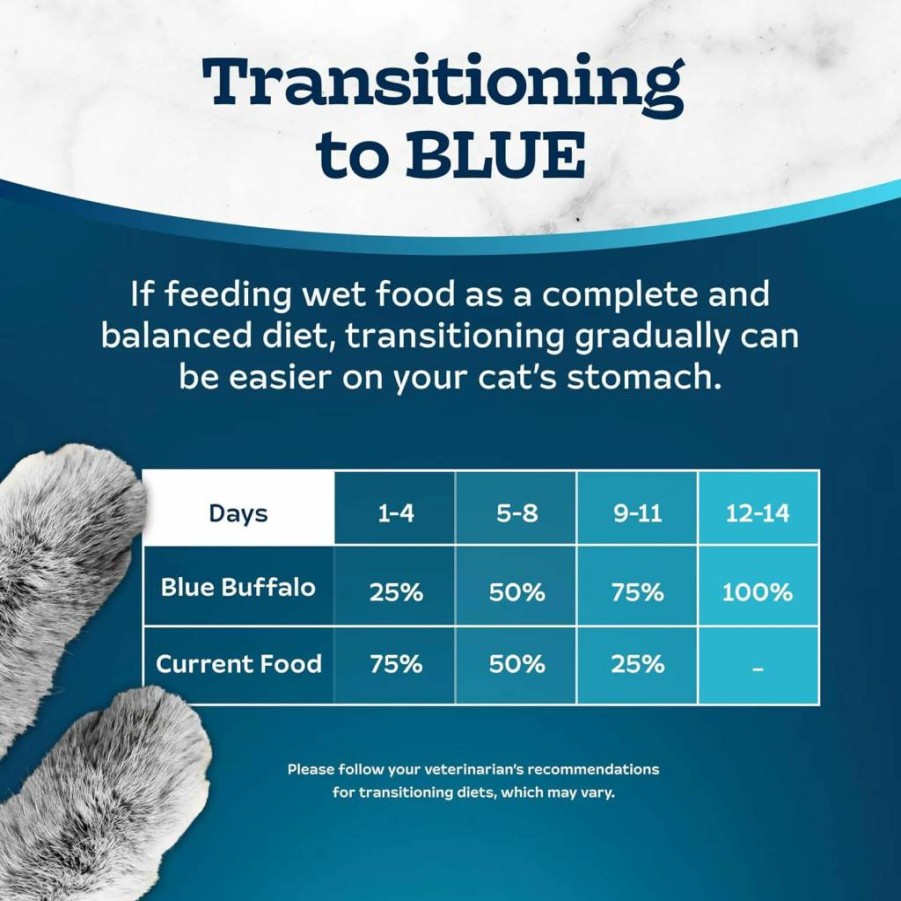 Transitioning to BLUE

If feeding wet food as a complete and balanced diet, transitioning gradually can be easier on your cat's stomach.

| Days | 1-4 | 5-8 | 9-11 | 12-14 |
|---|---|---|---|---|
| Blue Buffalo | 25% | 50% | 75% | 100% |
| Current Food | 75% | 50% | 25% | - |

Please follow your veterinarian's recommendations for transitioning diets, which may vary.